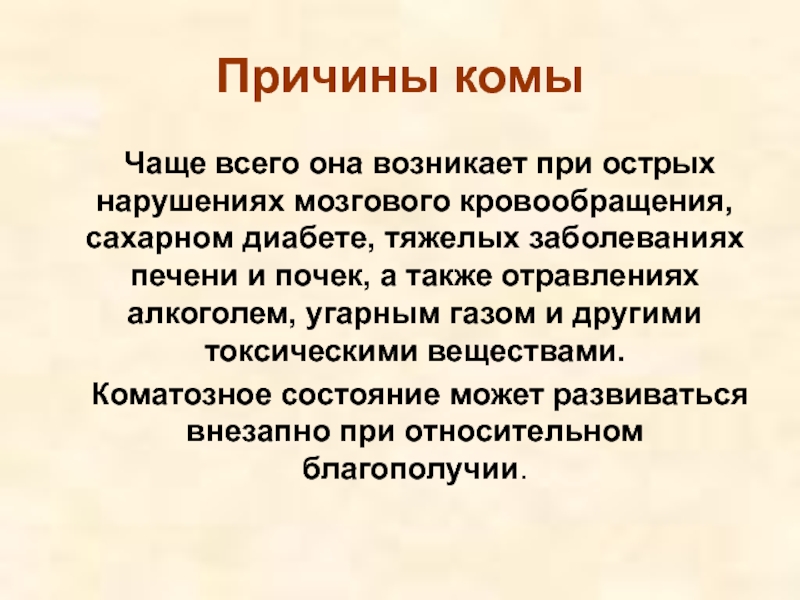 Причины комы

Чаще всего она возникает при острых нарушениях мозгового кровообращения, сахарном диабете, тяжелых заболеваниях печени и почек, а также отравлениях алкоголем, угарным газом и другими токсическими веществами.

Коматозное состояние может развиваться внезапно при относительном благополучии.